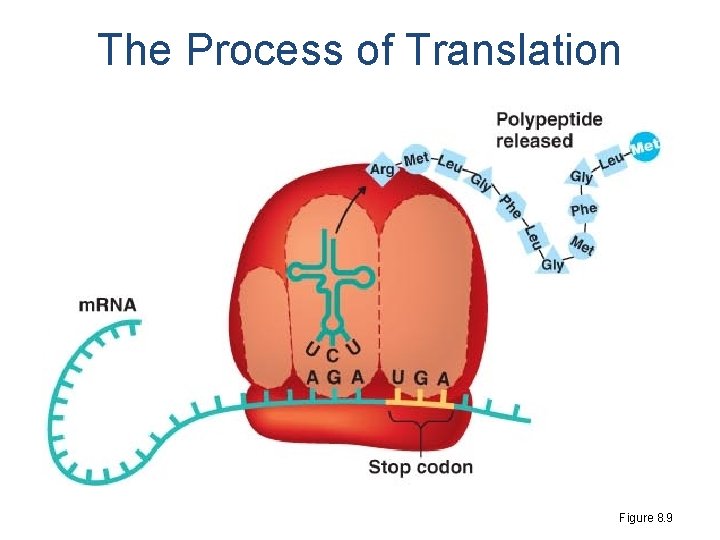 The Process of Translation

Polypeptide released

Arg Met Leu Gly Phe Leu Gly Met Phe Gly Leu Met

mRNA

U C U

A G A U G A

Stop codon

Figure 8.9